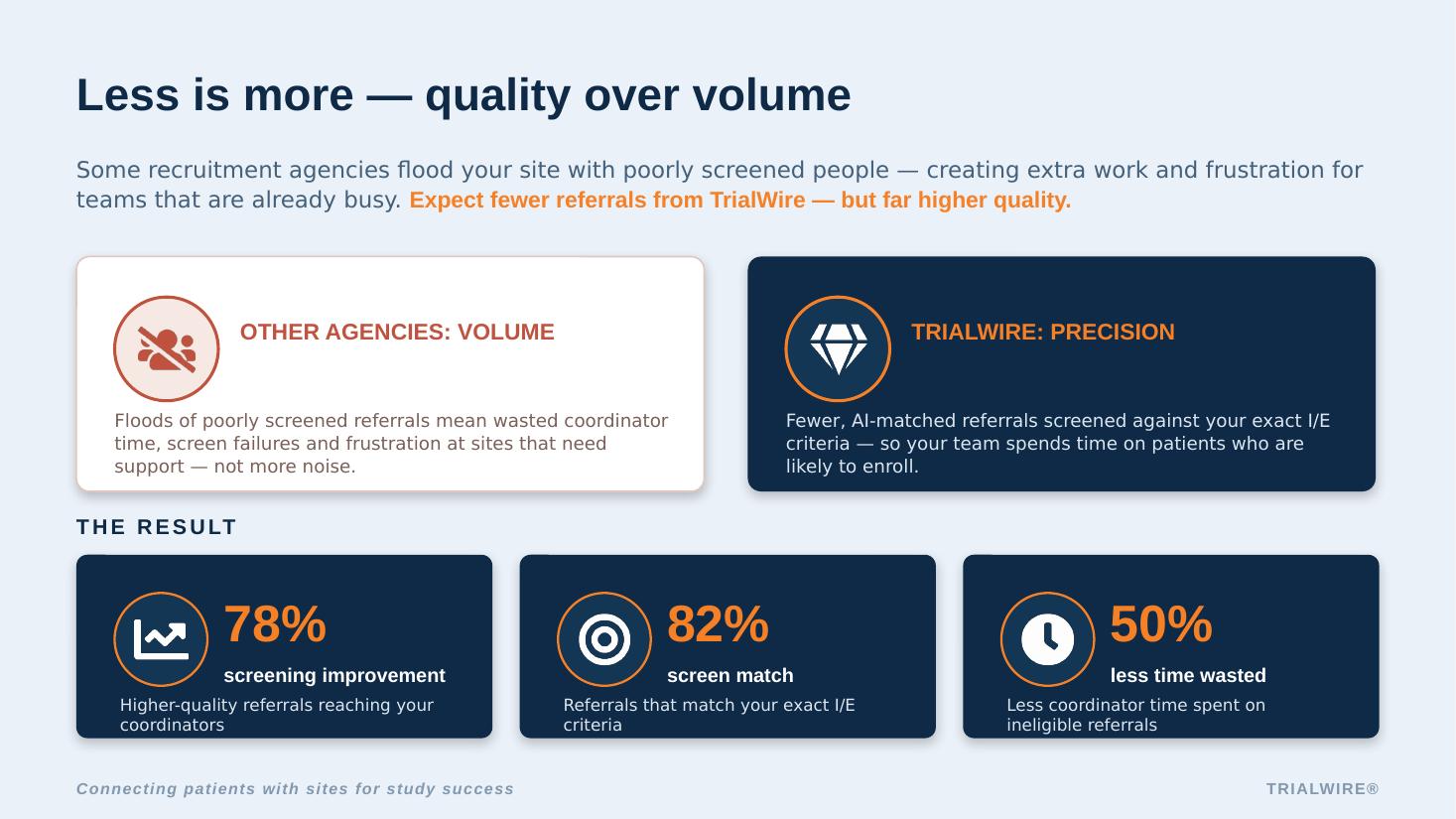 Less is more — quality over volume

Some recruitment agencies flood your site with poorly screened people — creating extra work and frustration for teams that are already busy. Expect fewer referrals from TrialWire — but far higher quality.

OTHER AGENCIES: VOLUME

Floods of poorly screened referrals mean wasted coordinator time, screen failures and frustration at sites that need support — not more noise.

TRIALWIRE: PRECISION

Fewer, AI-matched referrals screened against your exact I/E criteria — so your team spends time on patients who are likely to enroll.

THE RESULT

78%
screening improvement
Higher-quality referrals reaching your coordinators

82%
screen match
Referrals that match your exact I/E criteria

50%
less time wasted
Less coordinator time spent on ineligible referrals

Connecting patients with sites for study success

TRIALWIRE®